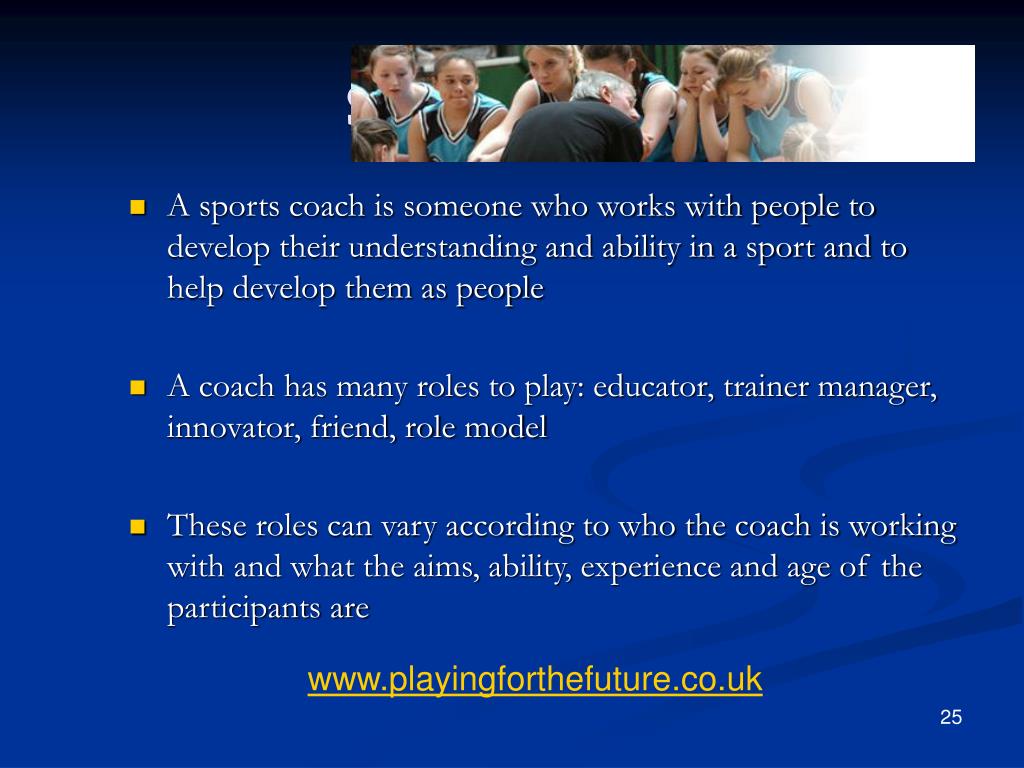 A sports coach is someone who works with people to develop their understanding and ability in a sport and to help develop them as people

A coach has many roles to play: educator, trainer manager, innovator, friend, role model

These roles can vary according to who the coach is working with and what the aims, ability, experience and age of the participants are

www.playingforthefuture.co.uk

25